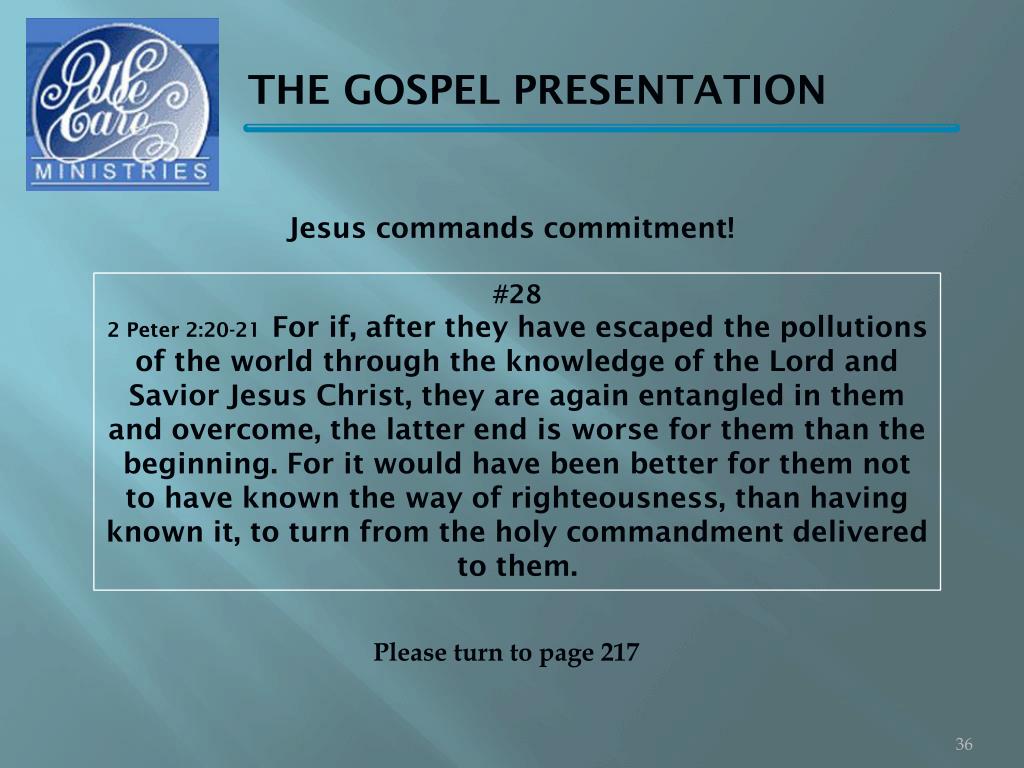 We Care
MINISTRIES

THE GOSPEL PRESENTATION

Jesus commands commitment!

#28
2 Peter 2:20-21 For if, after they have escaped the pollutions of the world through the knowledge of the Lord and Savior Jesus Christ, they are again entangled in them and overcome, the latter end is worse for them than the beginning. For it would have been better for them not to have known the way of righteousness, than having known it, to turn from the holy commandment delivered to them.

Please turn to page 217

36